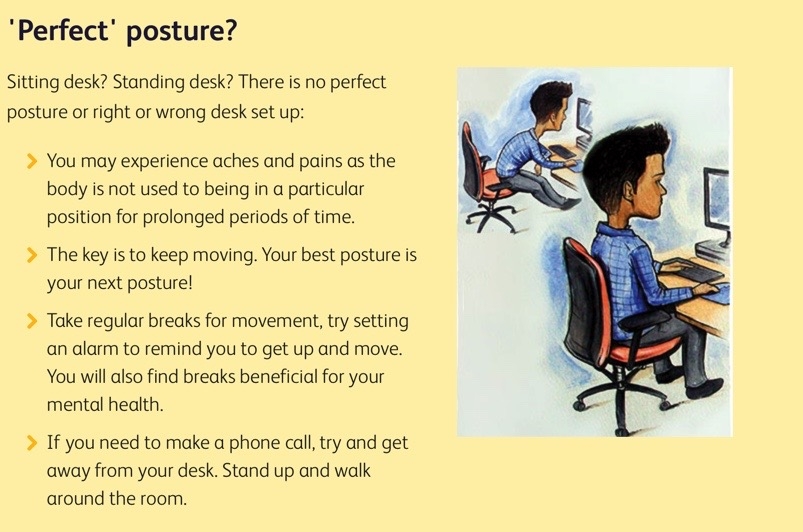 'Perfect' posture?

Sitting desk? Standing desk? There is no perfect posture or right or wrong desk set up:

> You may experience aches and pains as the body is not used to being in a particular position for prolonged periods of time.

> The key is to keep moving. Your best posture is your next posture!

> Take regular breaks for movement, try setting an alarm to remind you to get up and move. You will also find breaks beneficial for your mental health.

> If you need to make a phone call, try and get away from your desk. Stand up and walk around the room.